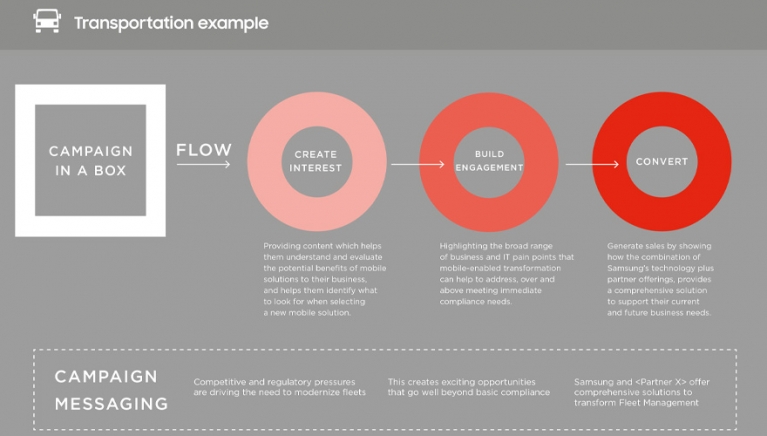 Transportation example

CAMPAIGN IN A BOX

FLOW

CREATE INTEREST

BUILD ENGAGEMENT

CONVERT

Providing content which helps them understand and evaluate the potential benefits of mobile solutions to their business, and helps them identify what to look for when selecting a new mobile solution.

Highlighting the broad range of business and IT pain points that mobile-enabled transformation can help to address, over and above meeting immediate compliance needs.

Generate sales by showing how the combination of Samsung's technology plus partner offerings, provides a comprehensive solution to support their current and future business needs.

CAMPAIGN MESSAGING

Competitive and regulatory pressures are driving the need to modernize fleets

This creates exciting opportunities that go well beyond basic compliance

Samsung and <Partner X> offer comprehensive solutions to transform Fleet Management